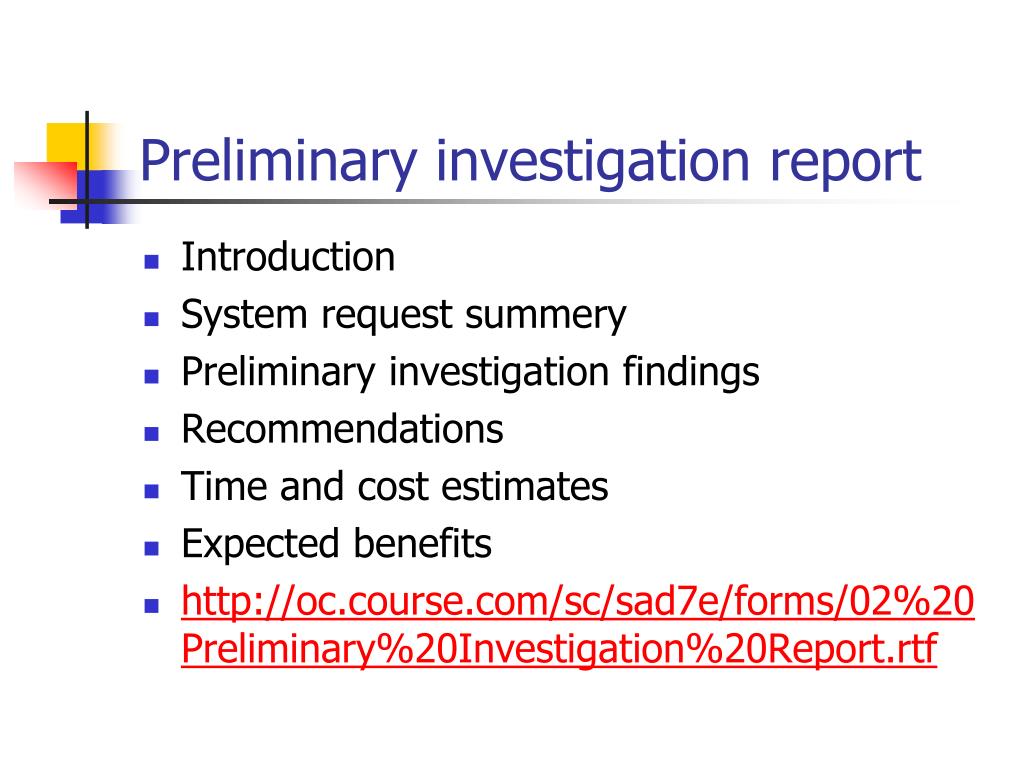 Preliminary investigation report

- Introduction
- System request summery
- Preliminary investigation findings
- Recommendations
- Time and cost estimates
- Expected benefits
- http://oc.course.com/sc/sad7e/forms/02%20Preliminary%20Investigation%20Report.rtf